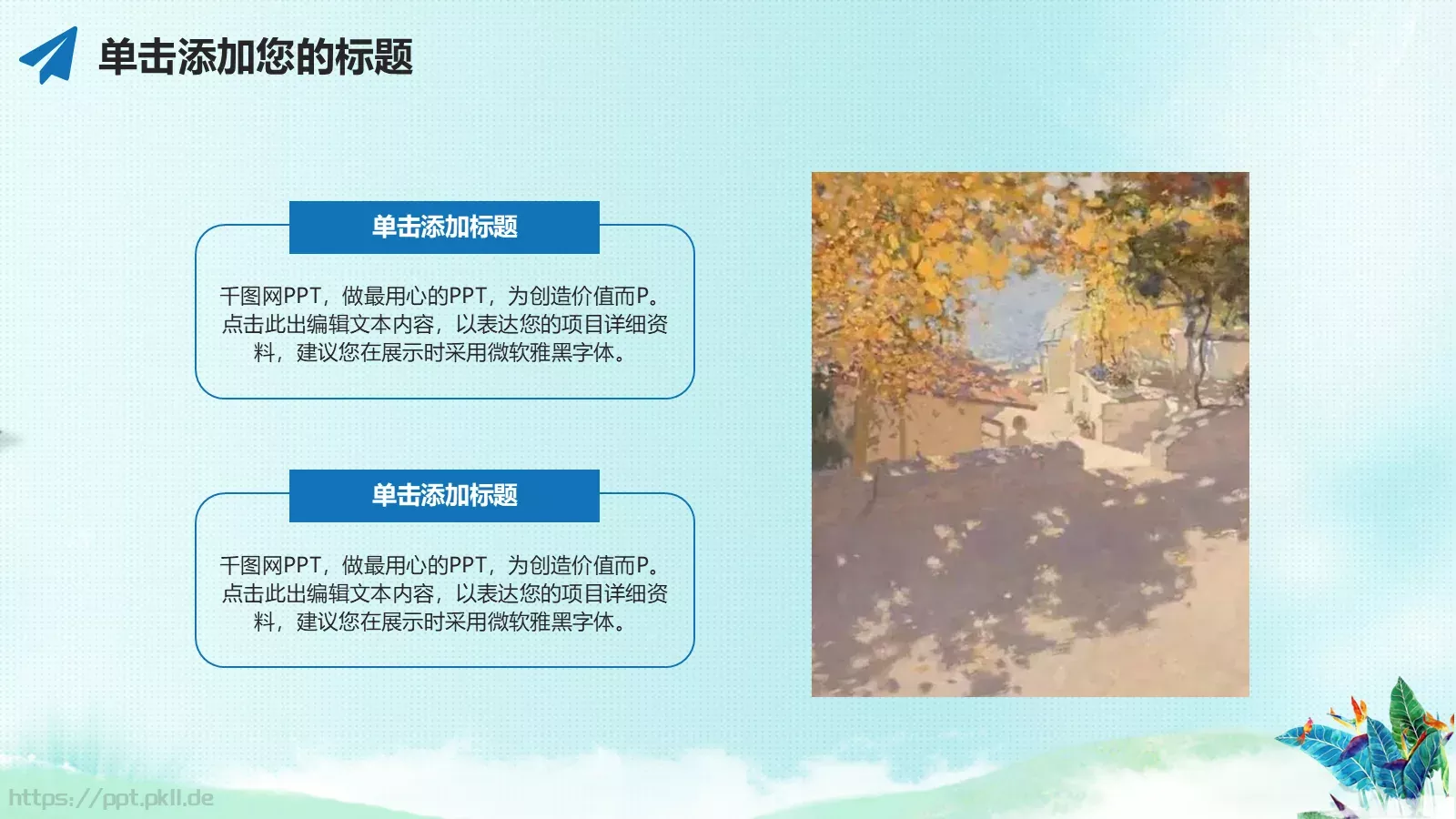 单击添加您的标题

单击添加标题

千图网PPT，做最用心的PPT，为创造价值而P。点击此出编辑文本内容，以表达您的项目详细资料，建议您在展示时采用微软雅黑字体。

单击添加标题

千图网PPT，做最用心的PPT，为创造价值而P。点击此出编辑文本内容，以表达您的项目详细资料，建议您在展示时采用微软雅黑字体。

https://ppt.pkll.de